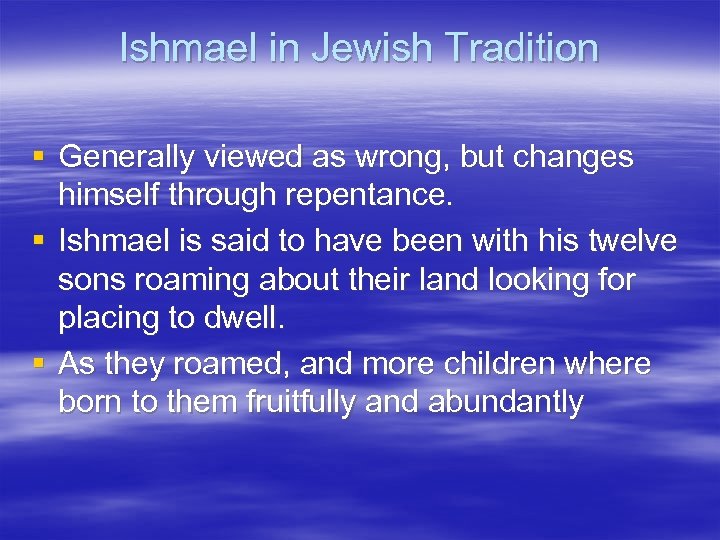 Ishmael in Jewish Tradition

▪ Generally viewed as wrong, but changes himself through repentance.
▪ Ishmael is said to have been with his twelve sons roaming about their land looking for placing to dwell.
▪ As they roamed, and more children where born to them fruitfully and abundantly